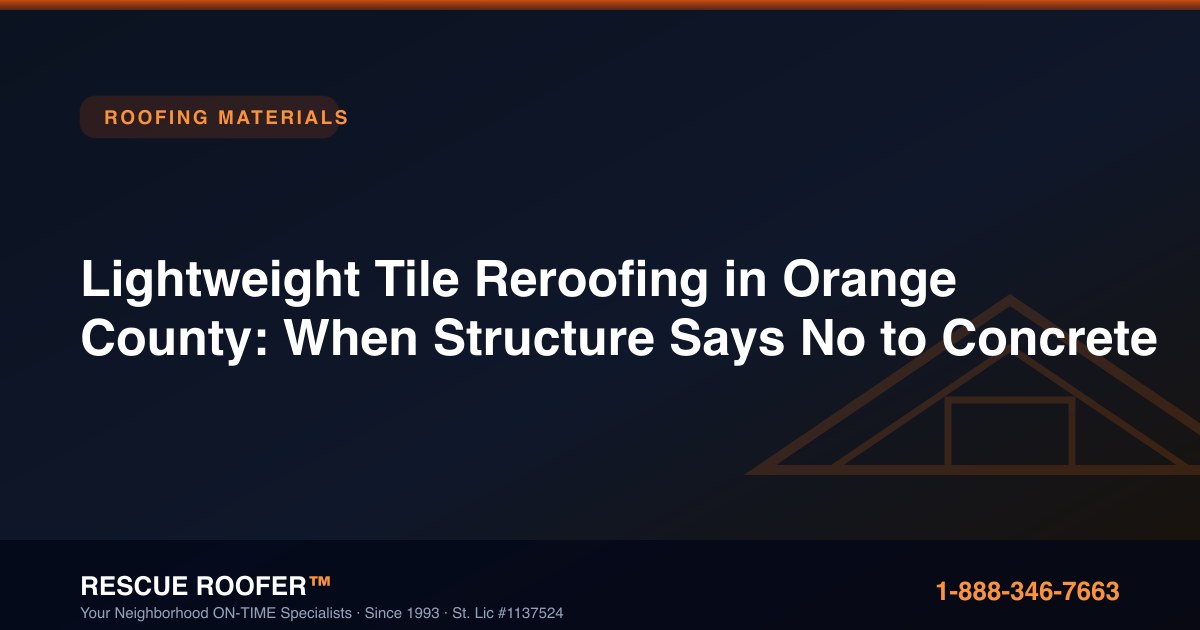 ROOFING MATERIALS

Lightweight Tile Reroofing in Orange County: When Structure Says No to Concrete

RESCUE ROOFER™

Your Neighborhood ON-TIME Specialists · Since 1993 · St. Lic #1137524

1-888-346-7663